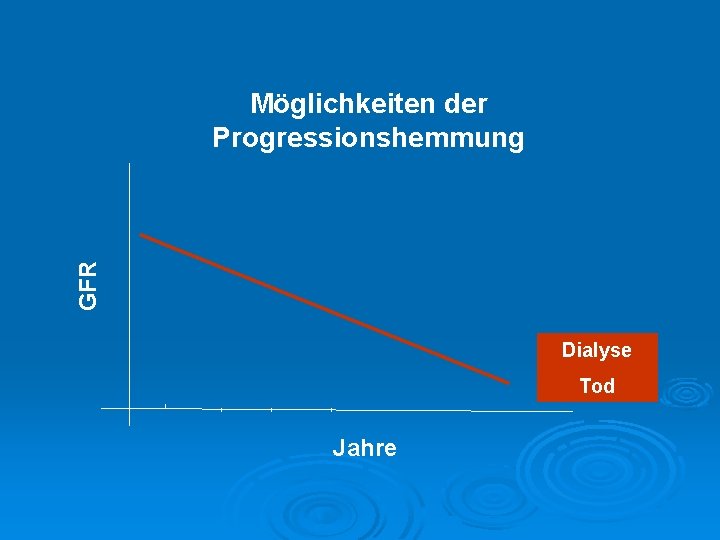 Möglichkeiten der Progressionshemmung

GFR

Dialyse

Tod

Jahre